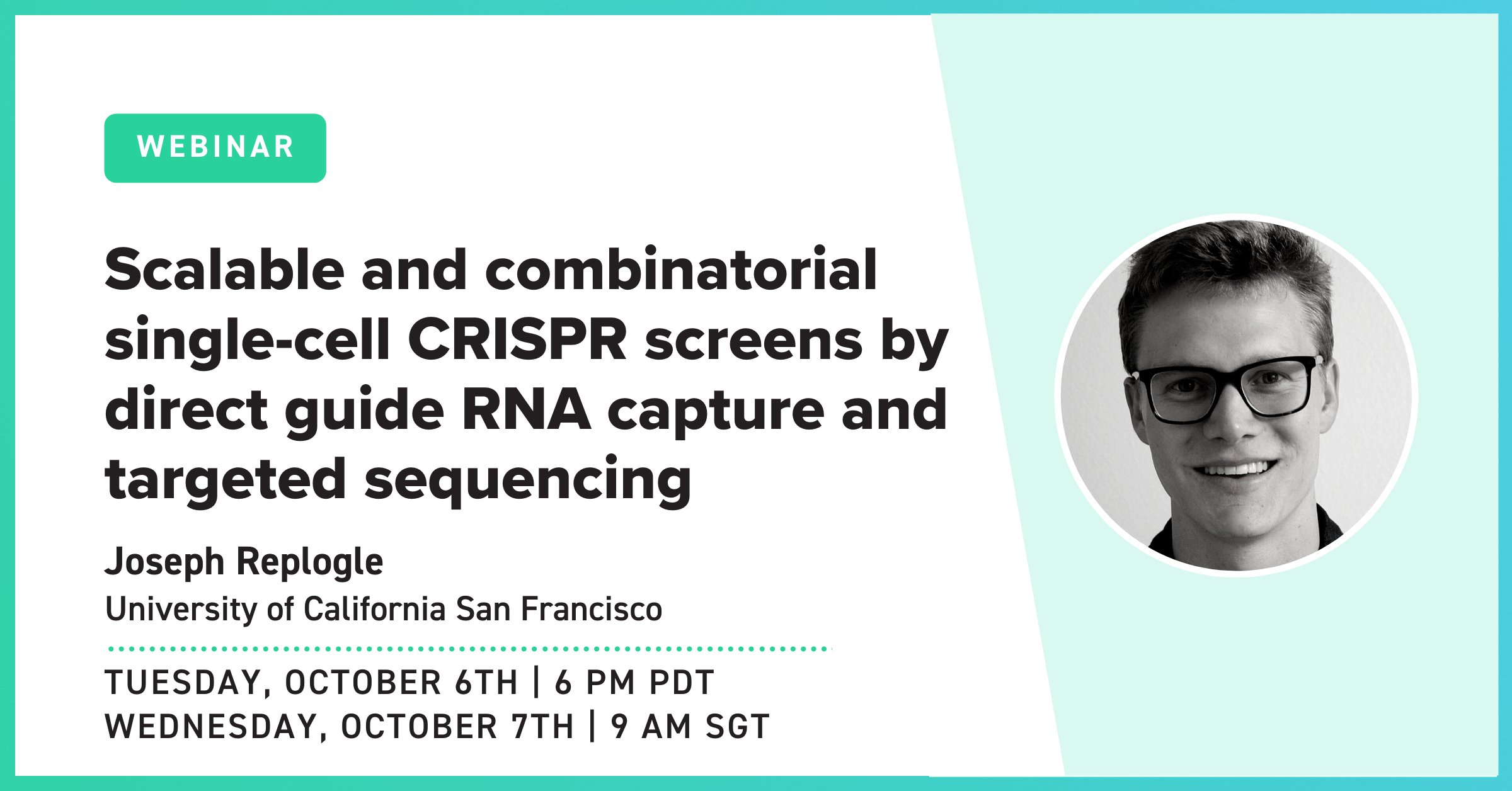 WEBINAR

Scalable and combinatorial single-cell CRISPR screens by direct guide RNA capture and targeted sequencing

Joseph Replogle
University of California San Francisco

TUESDAY, OCTOBER 6TH | 6 PM PDT
WEDNESDAY, OCTOBER 7TH | 9 AM SGT